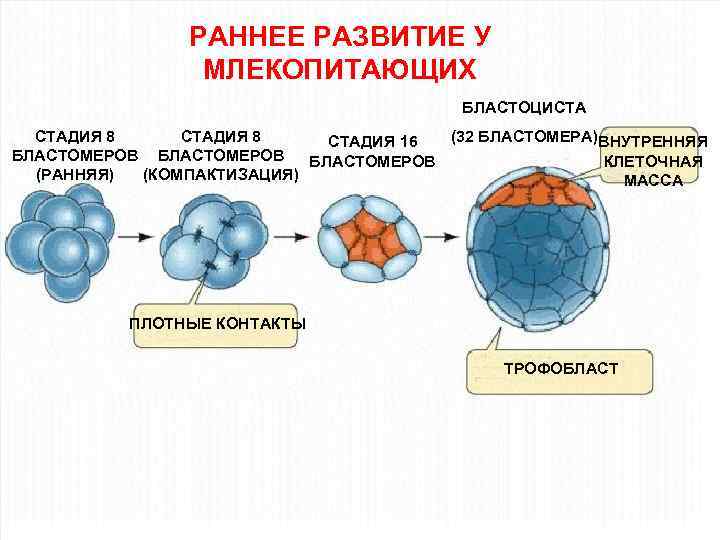 РАННЕЕ РАЗВИТИЕ У МЛЕКОПИТАЮЩИХ

СТАДИЯ 8 БЛАСТОМЕРОВ (РАННЯЯ)

СТАДИЯ 8 БЛАСТОМЕРОВ (КОМПАКТИЗАЦИЯ)

СТАДИЯ 16 БЛАСТОМЕРОВ

БЛАСТОЦИСТА (32 БЛАСТОМЕРА)

ВНУТРЕННЯЯ КЛЕТОЧНАЯ МАССА

ПЛОТНЫЕ КОНТАКТЫ

ТРОФОБЛАСТ